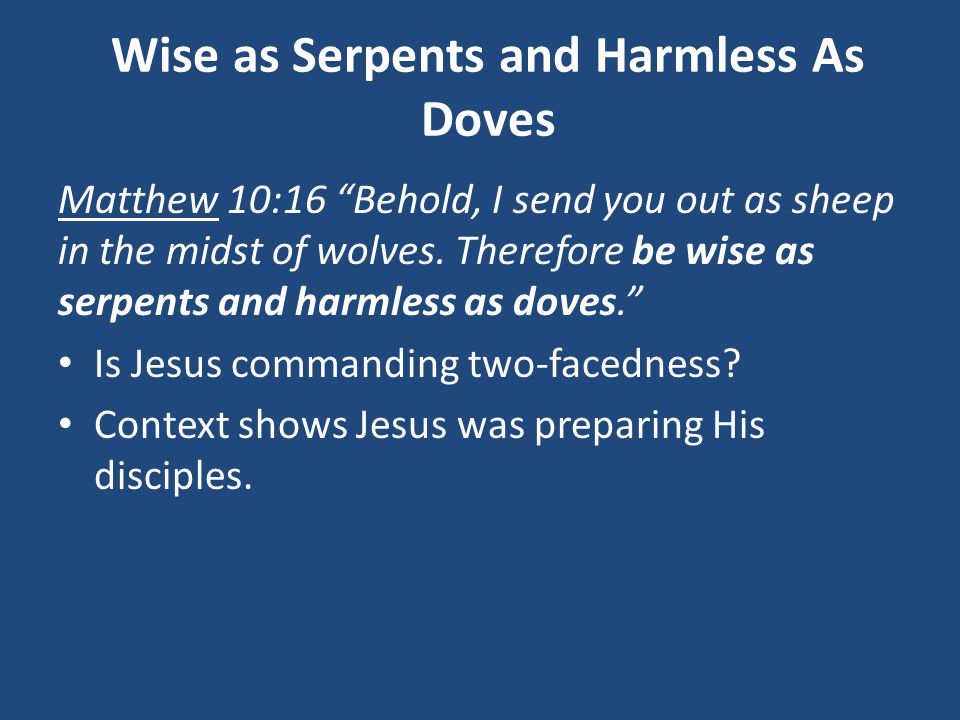 Wise as Serpents and Harmless As Doves

Matthew 10:16 “Behold, I send you out as sheep in the midst of wolves. Therefore be wise as serpents and harmless as doves.”

• Is Jesus commanding two-facedness?
• Context shows Jesus was preparing His disciples.